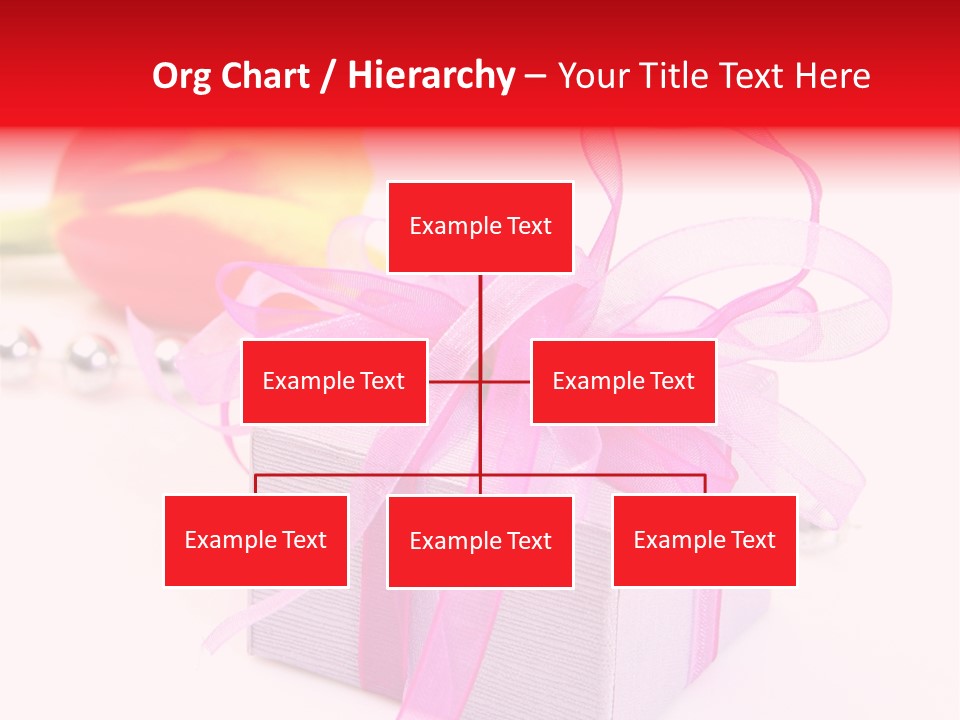 Org Chart / Hierarchy – Your Title Text Here

Example Text

Example Text

Example Text

Example Text

Example Text

Example Text